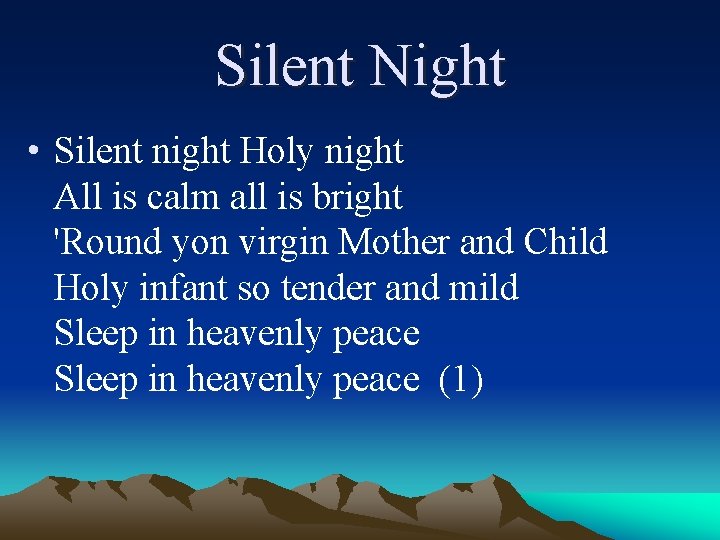 Silent Night

• Silent night Holy night
All is calm all is bright
'Round yon virgin Mother and Child
Holy infant so tender and mild
Sleep in heavenly peace
Sleep in heavenly peace (1)